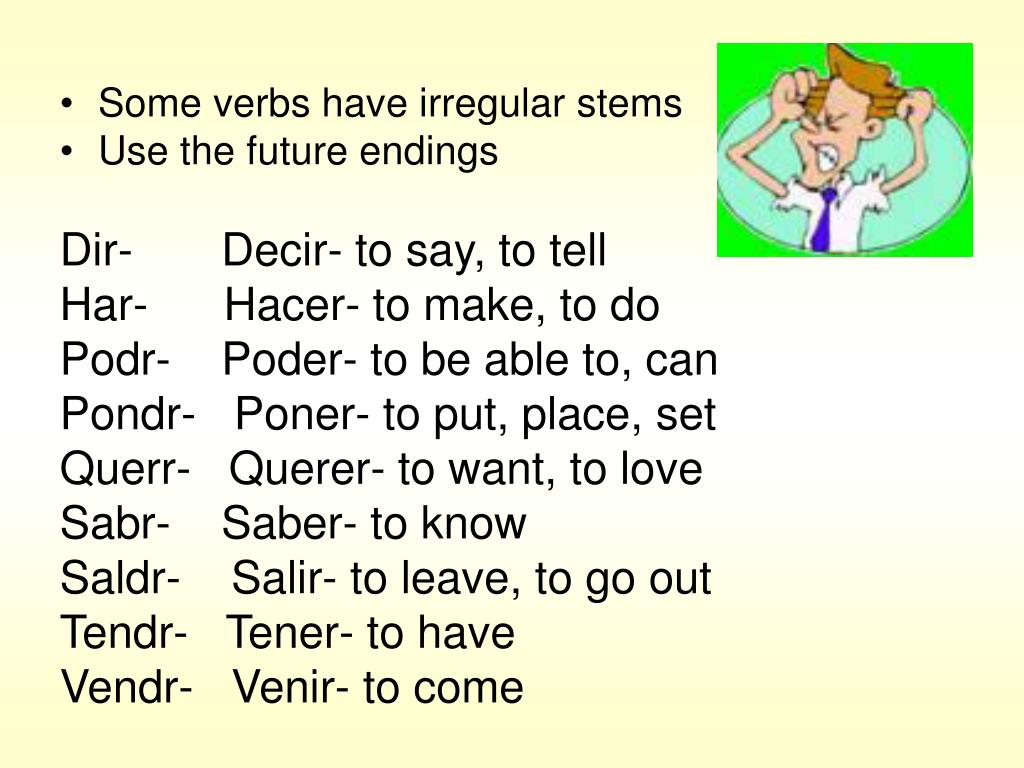 • Some verbs have irregular stems
• Use the future endings

Dir- Decir- to say, to tell
Har- Hacer- to make, to do
Podr- Poder- to be able to, can
Pondr- Poner- to put, place, set
Querr- Querer- to want, to love
Sabr- Saber- to know
Saldr- Salir- to leave, to go out
Tendr- Tener- to have
Vendr- Venir- to come